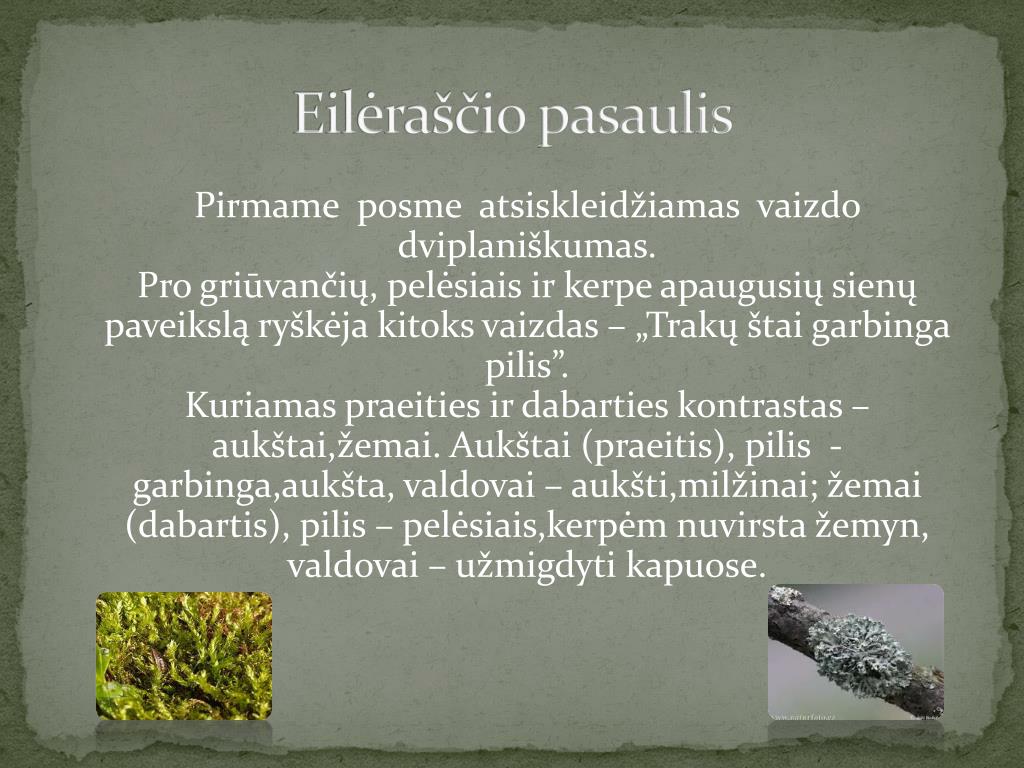 Eilėraščio pasaulis

Pirmame posme atsiskleidžiamas vaizdo dviplaniškumas.
Pro griūvančių, pelėsiais ir kerpe apaugusių sienų paveikslą ryškėja kitoks vaizdas – „Trakų štai garbinga pilis”.
Kuriamas praeities ir dabarties kontrastas – aukštai,žemai. Aukštai (praeitis), pilis - garbinga,aukšta, valdovai – aukšti,milžinai; žemai (dabartis), pilis – pelėsiais,kerpėm nuvirsta žemyn, valdovai – užmigdyti kapuose.

www.naturfoto.cz